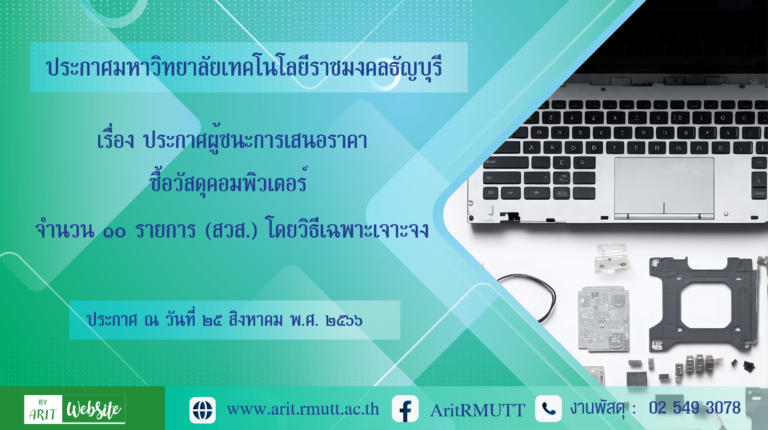 ประกาศมหาวิทยาลัยเทคโนโลยีราชมงคลธัญบุรี

เรื่อง ประกาศผู้ชนะการเสนอราคา ซื้อวัสดุคอมพิวเตอร์ จำนวน ๑๐ รายการ (สวส.) โดยวิธีเฉพาะเจาะจง

ประกาศ ณ วันที่ ๒๕ สิงหาคม พ.ศ. ๒๕๖๖

BY ARIT Website

www.arit.rmutt.ac.th

AritRMUTT

งานพัสดุ : 02 549 3078